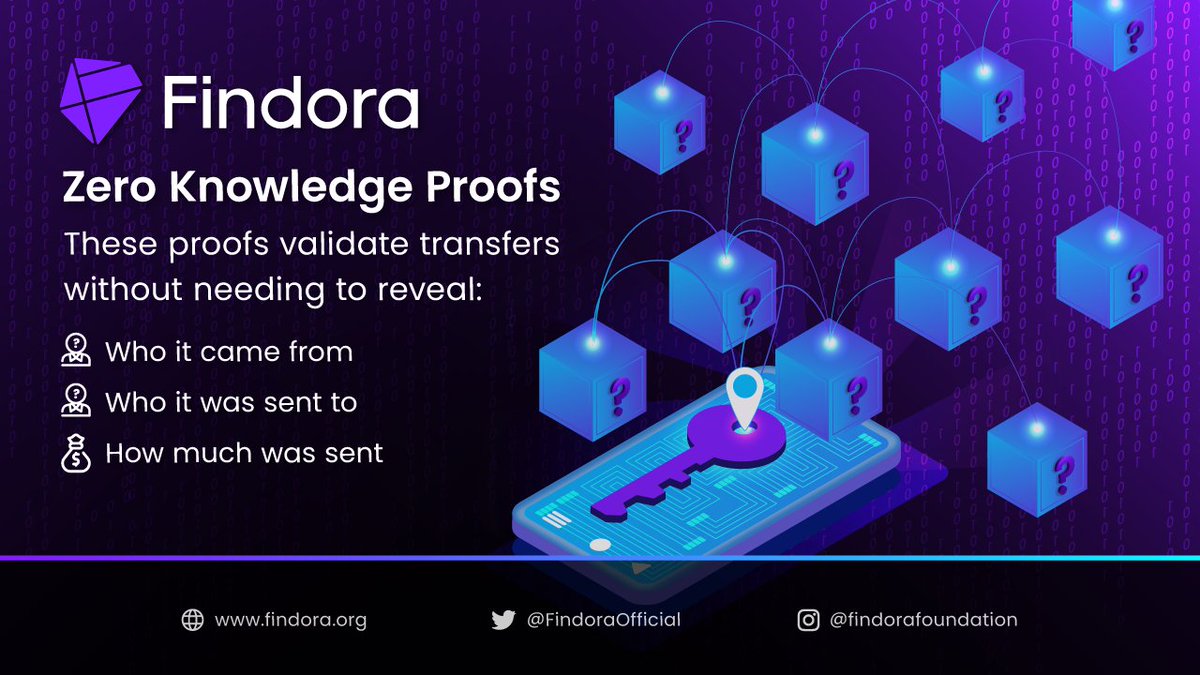 Findora

Zero Knowledge Proofs

These proofs validate transfers without needing to reveal:

Who it came from

Who it was sent to

How much was sent

www.findora.org

@FindoraOfficial

@findorafoundation